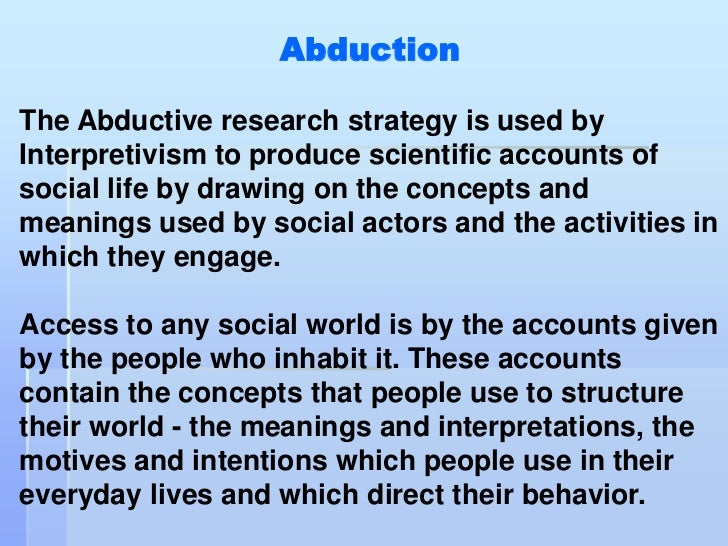 Abduction

The Abductive research strategy is used by Interpretivism to produce scientific accounts of social life by drawing on the concepts and meanings used by social actors and the activities in which they engage.

Access to any social world is by the accounts given by the people who inhabit it. These accounts contain the concepts that people use to structure their world - the meanings and interpretations, the motives and intentions which people use in their everyday lives and which direct their behavior.